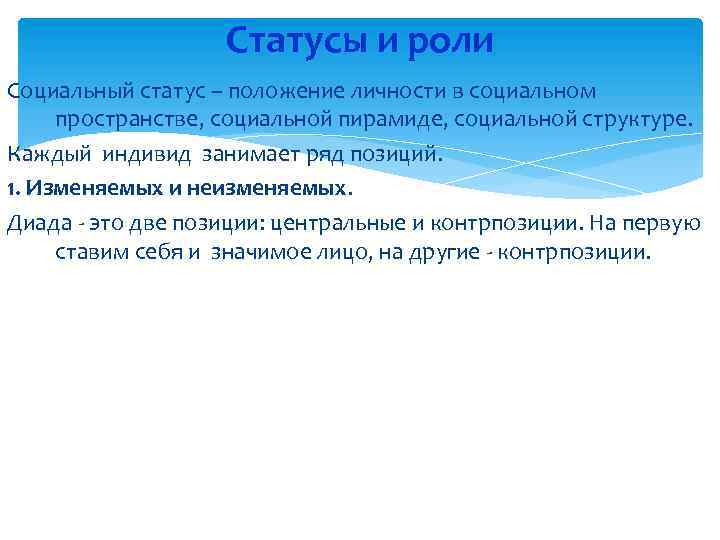 Статусы и роли

Социальный статус – положение личности в социальном пространстве, социальной пирамиде, социальной структуре.

Каждый индивид занимает ряд позиций.

1. Изменяемых и неизменяемых.

Диада - это две позиции: центральные и контрпозиции. На первую ставим себя и значимое лицо, на другие - контрпозиции.